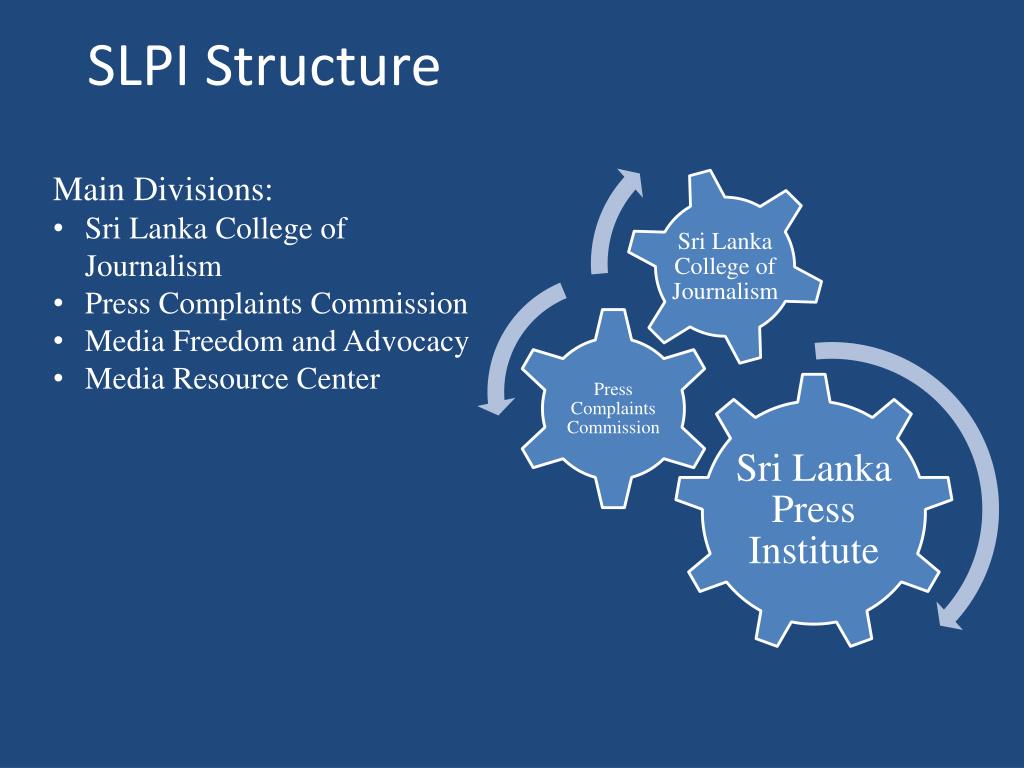 SLPI Structure

Main Divisions:
• Sri Lanka College of Journalism
• Press Complaints Commission
• Media Freedom and Advocacy
• Media Resource Center

Sri Lanka College of Journalism

Press Complaints Commission

Sri Lanka Press Institute